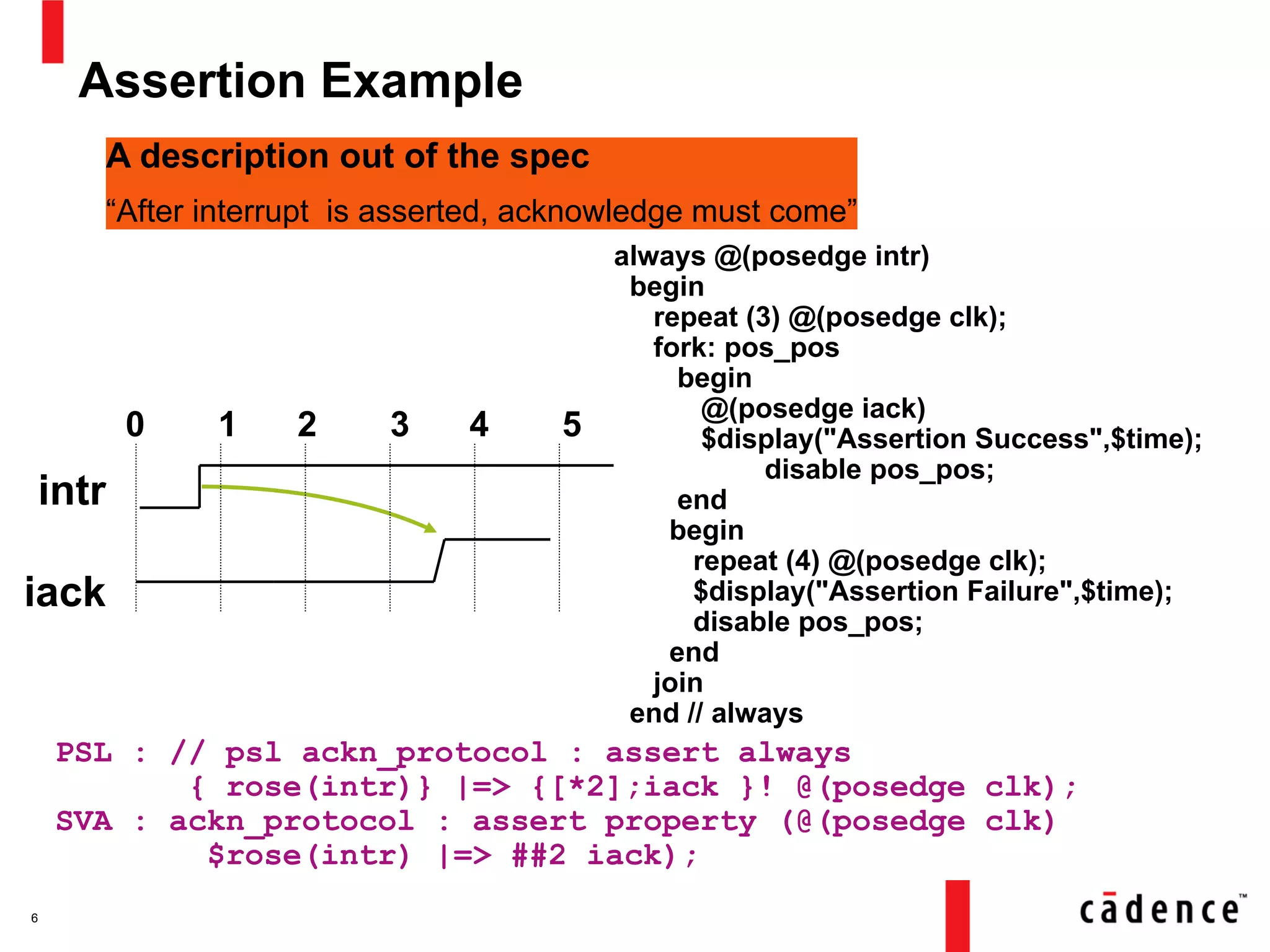 Assertion Example

A description out of the spec

“After interrupt is asserted, acknowledge must come”

0 1 2 3 4 5

intr

iack

always @(posedge intr)
begin
repeat (3) @(posedge clk);
fork: pos_pos
begin
@(posedge iack)
$display("Assertion Success",$time);
disable pos_pos;
end
begin
repeat (4) @(posedge clk);
$display("Assertion Failure",$time);
disable pos_pos;
end
join
end // always

PSL : // psl ackn_protocol : assert always
{ rose(intr)} |=> {[*2];iack }! @(posedge clk);
SVA : ackn_protocol : assert property (@(posedge clk)
$rose(intr) |=> ##2 iack);

6

cadence™